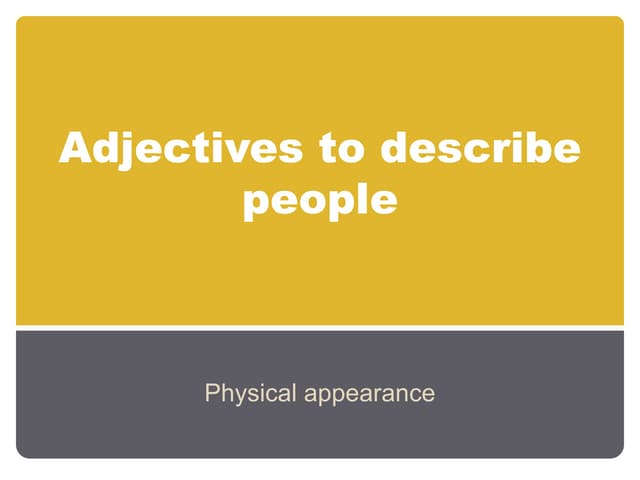 Adjectives to describe people

Physical appearance